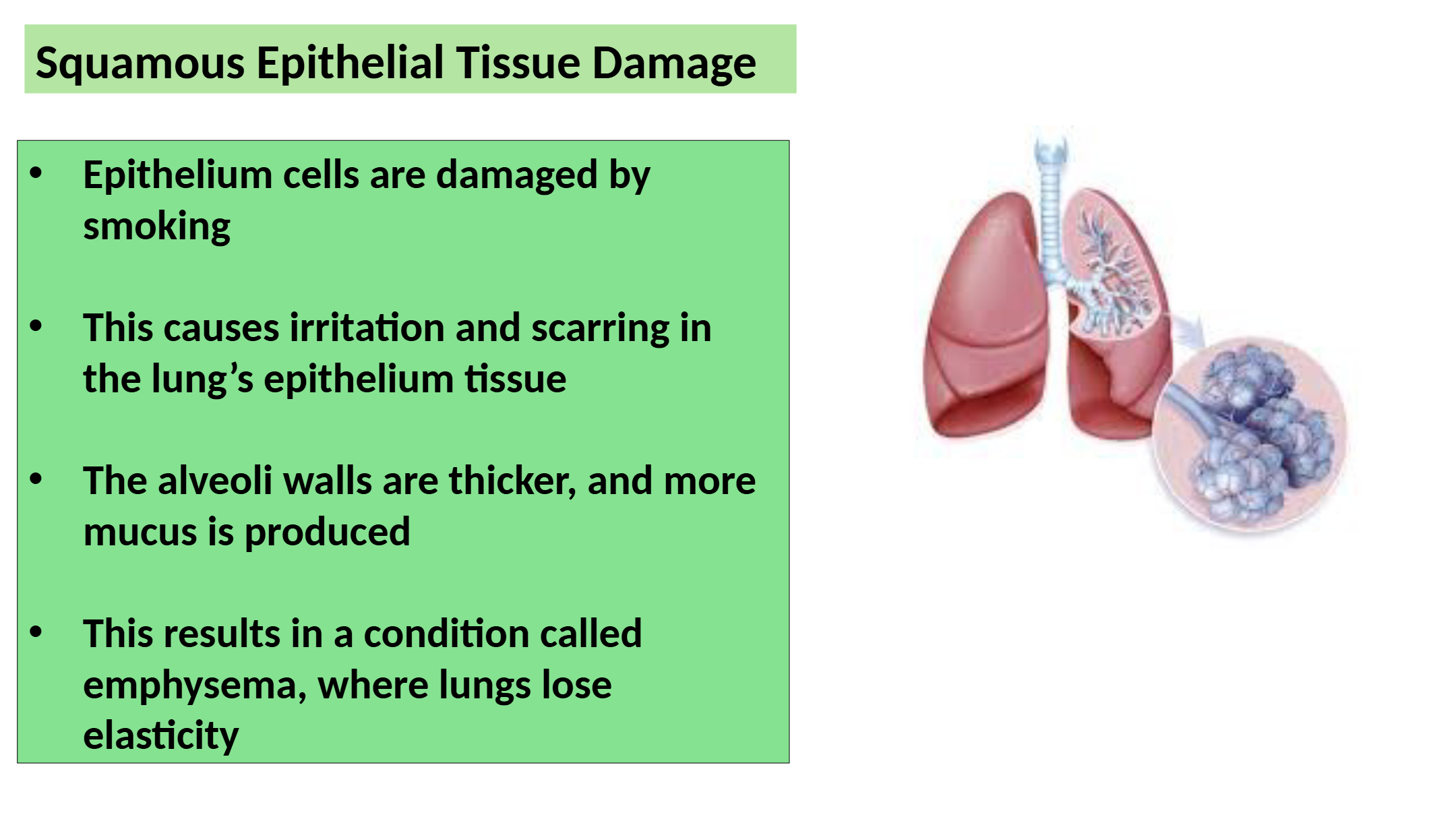 Squamous Epithelial Tissue Damage

• Epithelium cells are damaged by smoking

• This causes irritation and scarring in the lung's epithelium tissue

• The alveoli walls are thicker, and more mucus is produced

• This results in a condition called emphysema, where lungs lose elasticity